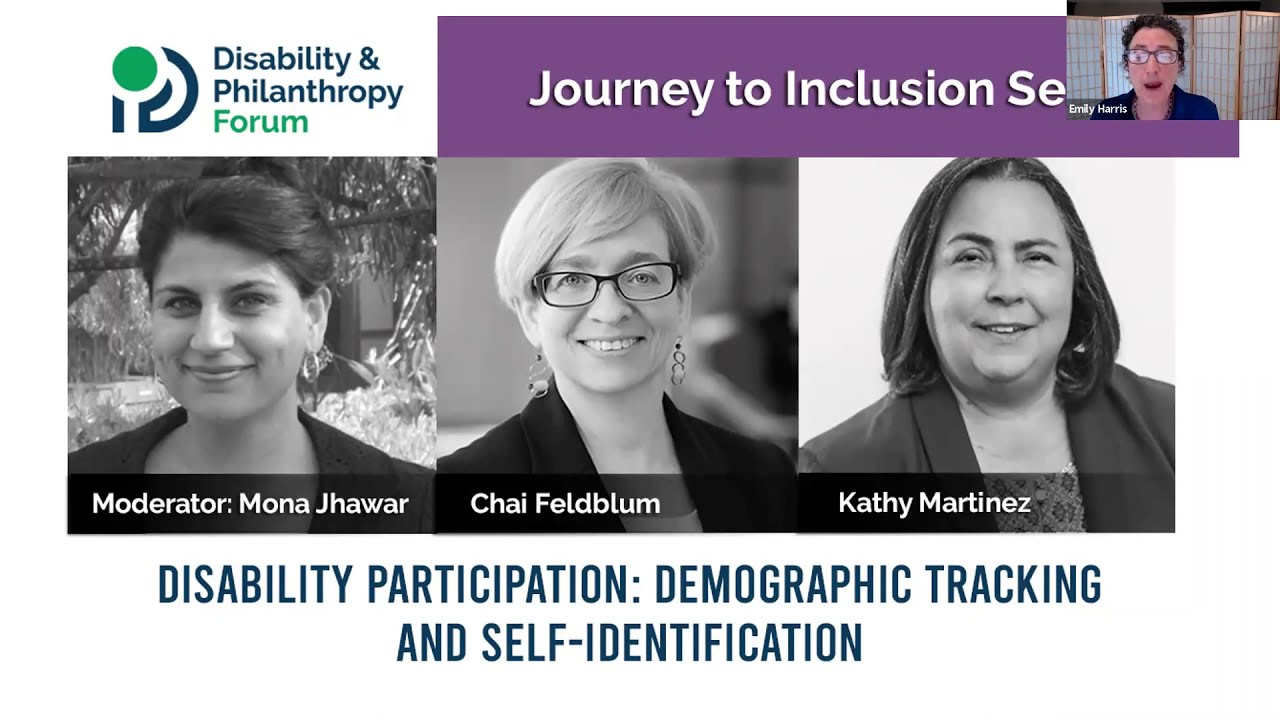 Disability & Philanthropy Forum

Journey to Inclusion Se

Emily Harris

Moderator: Mona Jhawar

Chai Feldblum

Kathy Martinez

DISABILITY PARTICIPATION: DEMOGRAPHIC TRACKING AND SELF-IDENTIFICATION